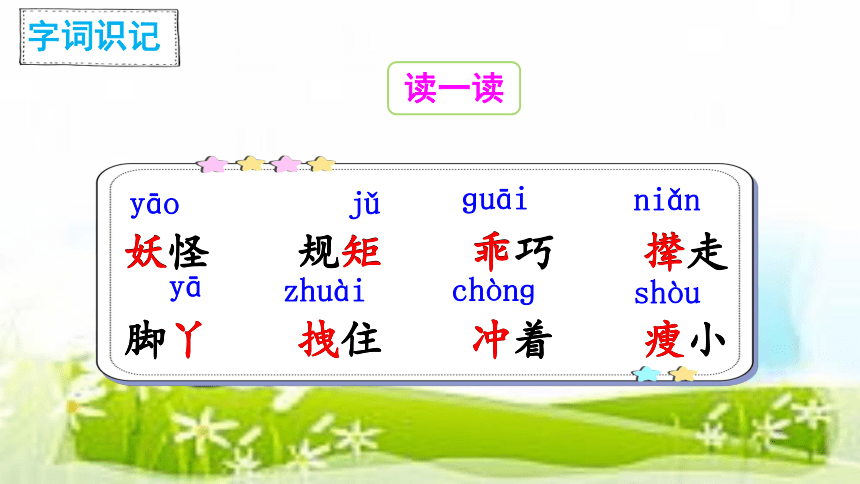 字词识记

读一读

yāo 妖怪　jǔ 规矩　guāi 乖巧　niǎn 撵走

yā 脚丫　zhuài 拽住　chòng 冲着　shòu 瘦小